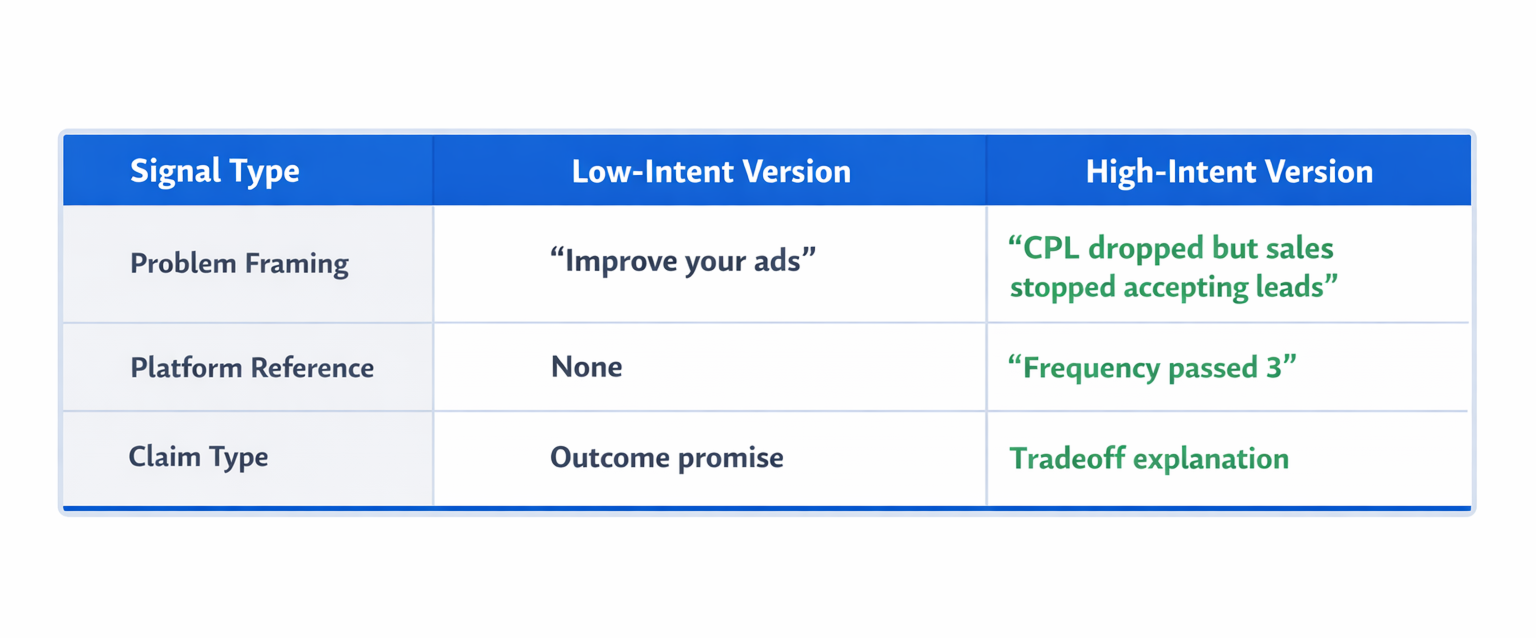 | Signal Type | Low-Intent Version | High-Intent Version |
|---|---|---|
| Problem Framing | “Improve your ads” | “CPL dropped but sales stopped accepting leads” |
| Platform Reference | None | “Frequency passed 3” |
| Claim Type | Outcome promise | Tradeoff explanation |